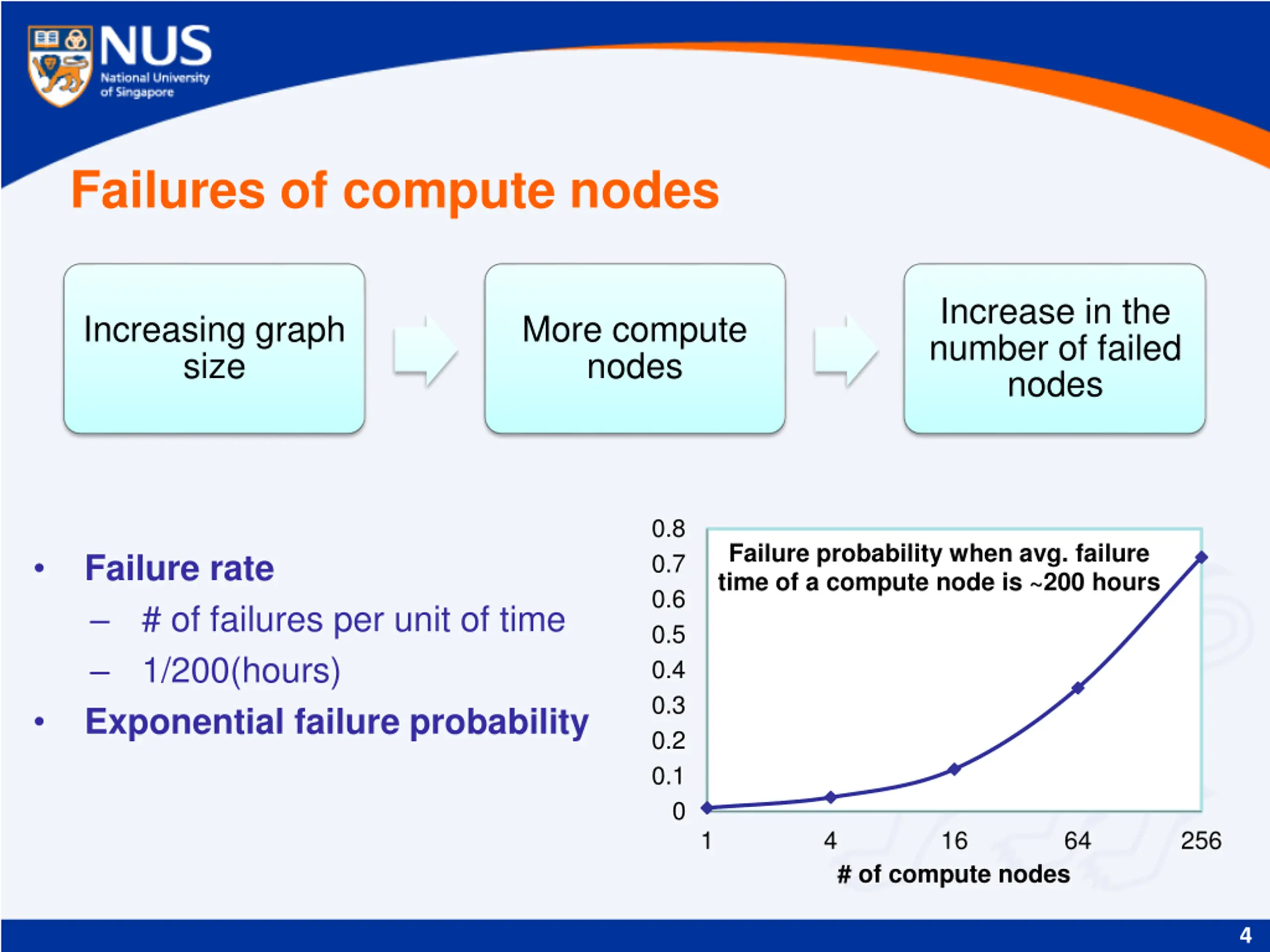 NUS
National University of Singapore

Failures of compute nodes

Increasing graph size

More compute nodes

Increase in the number of failed nodes

• Failure rate
– # of failures per unit of time
– 1/200(hours)
• Exponential failure probability

0.8
0.7
0.6
0.5
0.4
0.3
0.2
0.1
0

Failure probability when avg. failure time of a compute node is ~200 hours

1
4
16
64
256

# of compute nodes

4